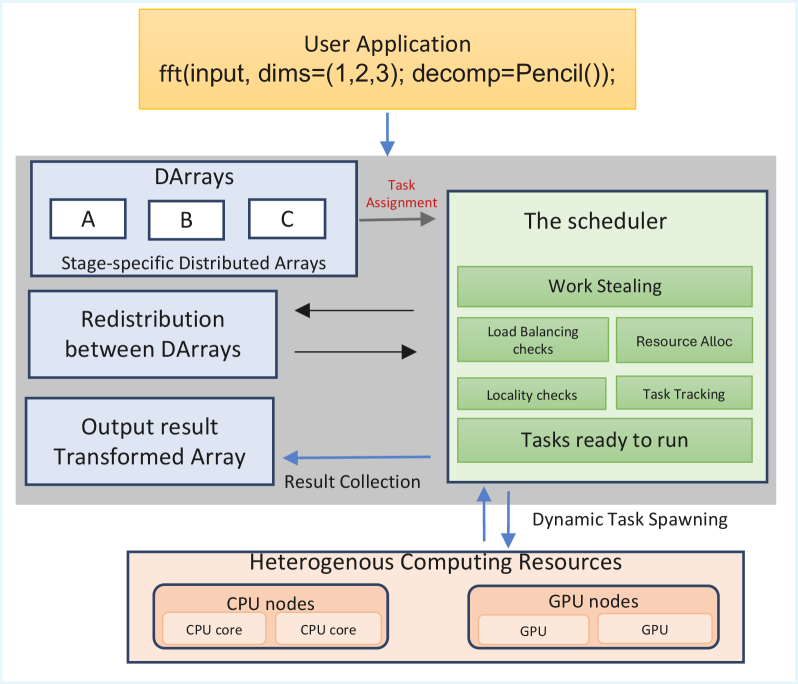 User Application
fft(input, dims=(1,2,3); decomp=Pencil());

DArrays

A

B

C

Stage-specific Distributed Arrays

Task Assignment

The scheduler

Work Stealing

Load Balancing checks

Resource Alloc

Locality checks

Task Tracking

Tasks ready to run

Redistribution between DArrays

Output result Transformed Array

Result Collection

Dynamic Task Spawning

Heterogenous Computing Resources

CPU nodes

CPU core

CPU core

GPU nodes

GPU

GPU